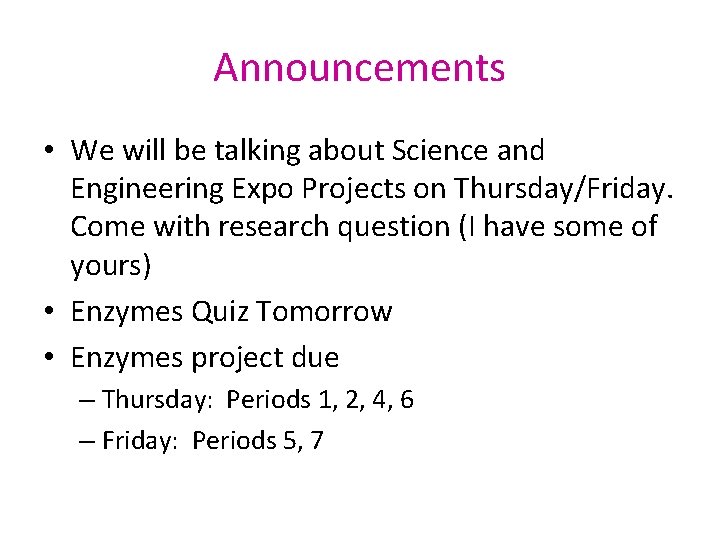 Announcements

• We will be talking about Science and Engineering Expo Projects on Thursday/Friday. Come with research question (I have some of yours)

• Enzymes Quiz Tomorrow

• Enzymes project due

– Thursday: Periods 1, 2, 4, 6

– Friday: Periods 5, 7